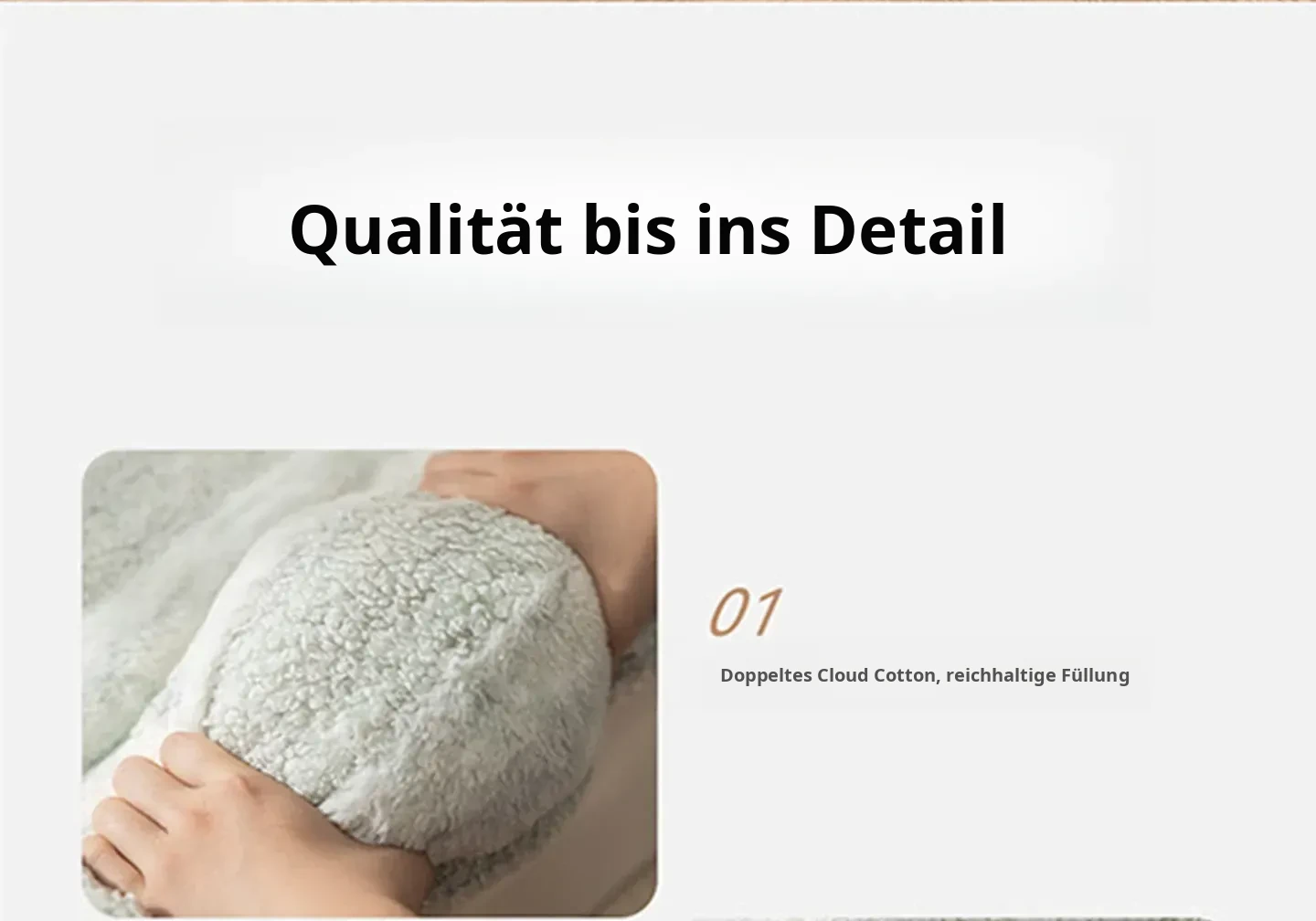 Qualität bis ins Detail

01

Doppeltes Cloud Cotton, reichhaltige Füllung